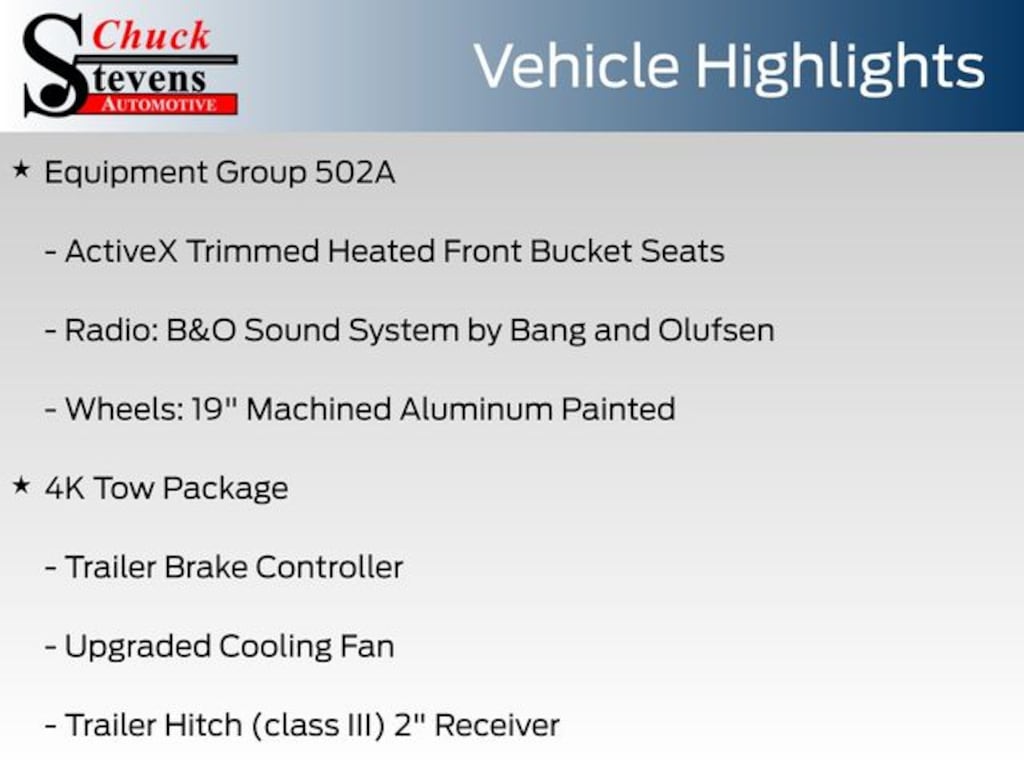 Chuck
Stevens
AUTOMOTIVE

Vehicle Highlights

★ Equipment Group 502A

- ActiveX Trimmed Heated Front Bucket Seats

- Radio: B&O Sound System by Bang and Olufsen

- Wheels: 19" Machined Aluminum Painted

★ 4K Tow Package

- Trailer Brake Controller

- Upgraded Cooling Fan

- Trailer Hitch (class III) 2" Receiver